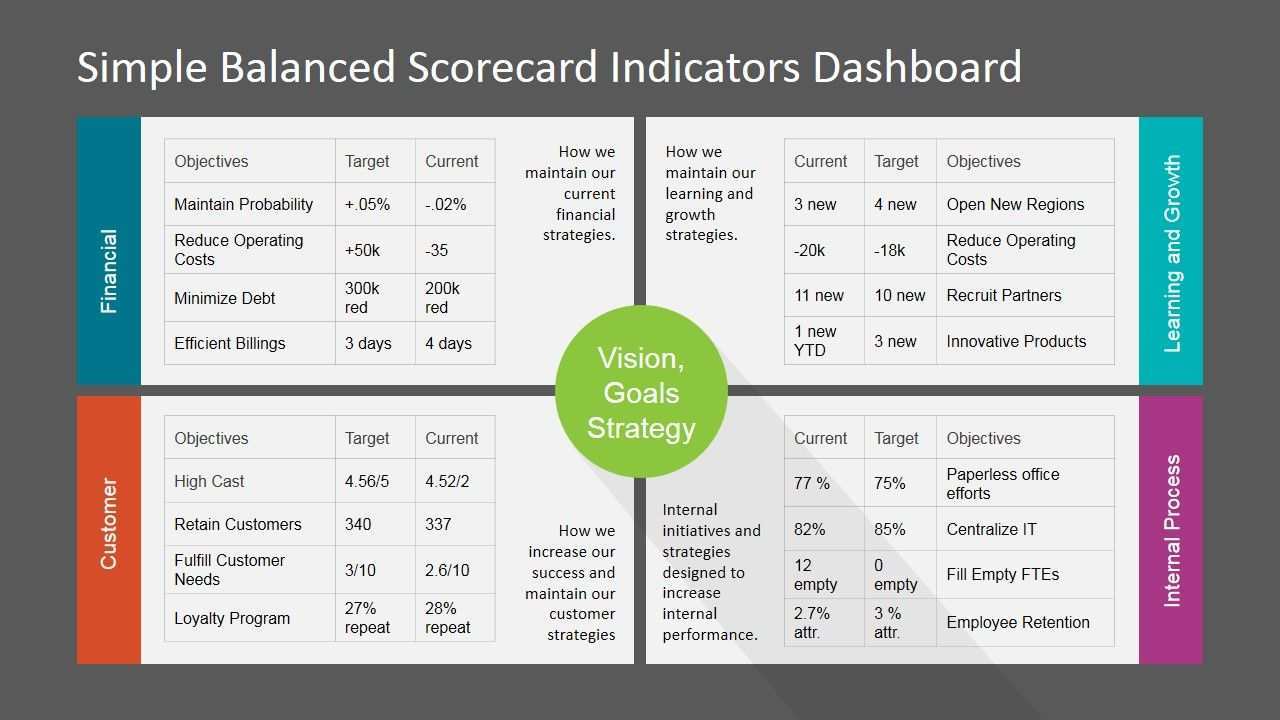 Simple Balanced Scorecard Indicators Dashboard

Financial

| Objectives | Target | Current |
|---|---|---|
| Maintain Probability | +.05% | -.02% |
| Reduce Operating Costs | +50k | -35 |
| Minimize Debt | 300k red | 200k red |
| Efficient Billings | 3 days | 4 days |

How we maintain our current financial strategies.

How we maintain our learning and growth strategies.

| Current | Target | Objectives |
|---|---|---|
| 3 new | 4 new | Open New Regions |
| -20k | -18k | Reduce Operating Costs |
| 11 new | 10 new | Recruit Partners |
| 1 new YTD | 3 new | Innovative Products |

Learning and Growth

Vision, Goals Strategy

Customer

| Objectives | Target | Current |
|---|---|---|
| High Cast | 4.56/5 | 4.52/2 |
| Retain Customers | 340 | 337 |
| Fulfill Customer Needs | 3/10 | 2.6/10 |
| Loyalty Program | 27% repeat | 28% repeat |

How we increase our success and maintain our customer strategies

Internal initiatives and strategies designed to increase internal performance.

| Current | Target | Objectives |
|---|---|---|
| 77 % | 75% | Paperless office efforts |
| 82% | 85% | Centralize IT |
| 12 empty | 0 empty | Fill Empty FTEs |
| 2.7% attr. | 3 % attr. | Employee Retention |

Internal Process